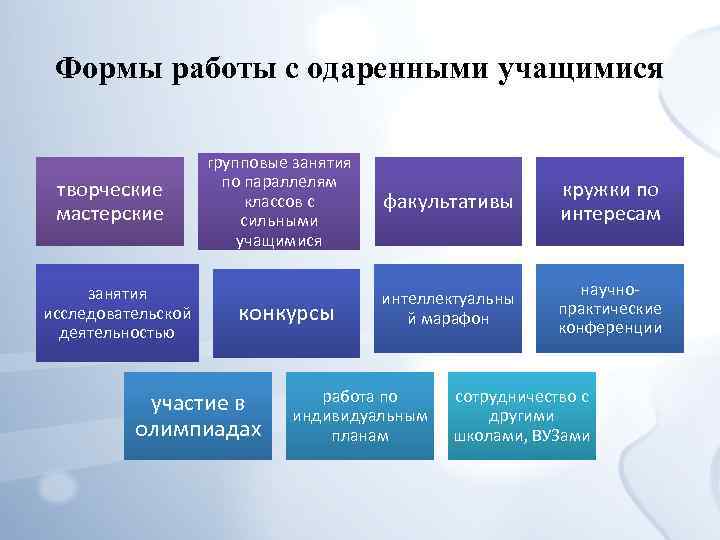 Формы работы с одаренными учащимися

творческие мастерские

групповые занятия по параллелям классов с сильными учащимися

факультативы

кружки по интересам

занятия исследовательской деятельностью

конкурсы

интеллектуальный марафон

научно-практические конференции

участие в олимпиадах

работа по индивидуальным планам

сотрудничество с другими школами, ВУЗами